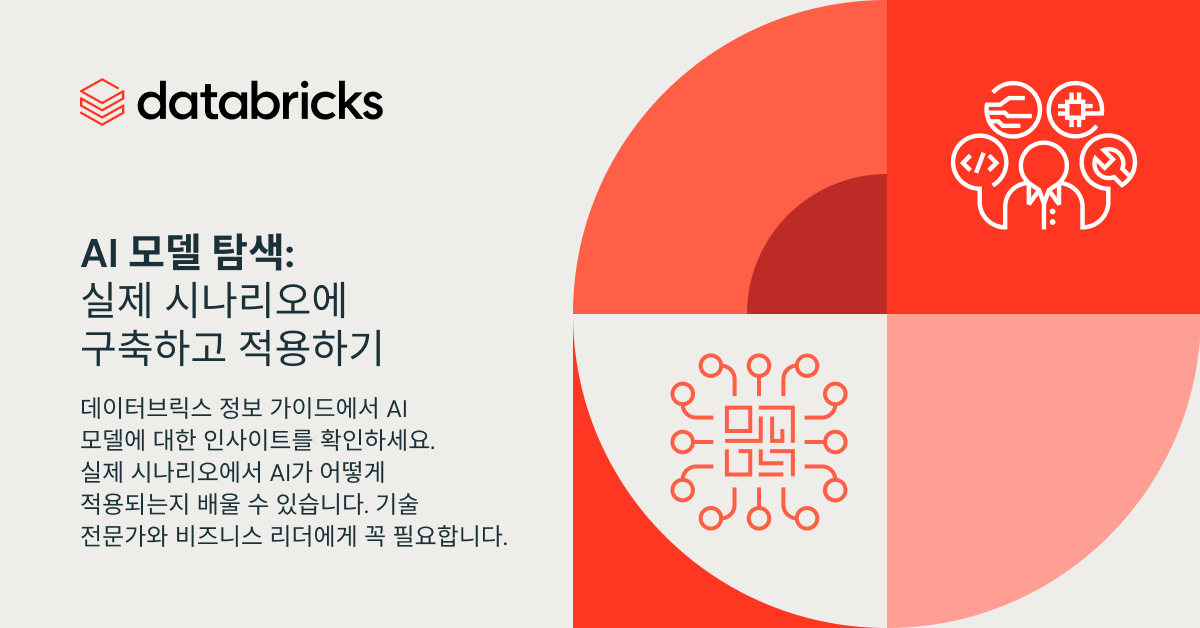 databricks

AI 모델 탐색:
실제 시나리오에
구축하고 적용하기

데이터브릭스 정보 가이드에서 AI 모델에 대한 인사이트를 확인하세요. 실제 시나리오에서 AI가 어떻게 적용되는지 배울 수 있습니다. 기술 전문가와 비즈니스 리더에게 꼭 필요합니다.